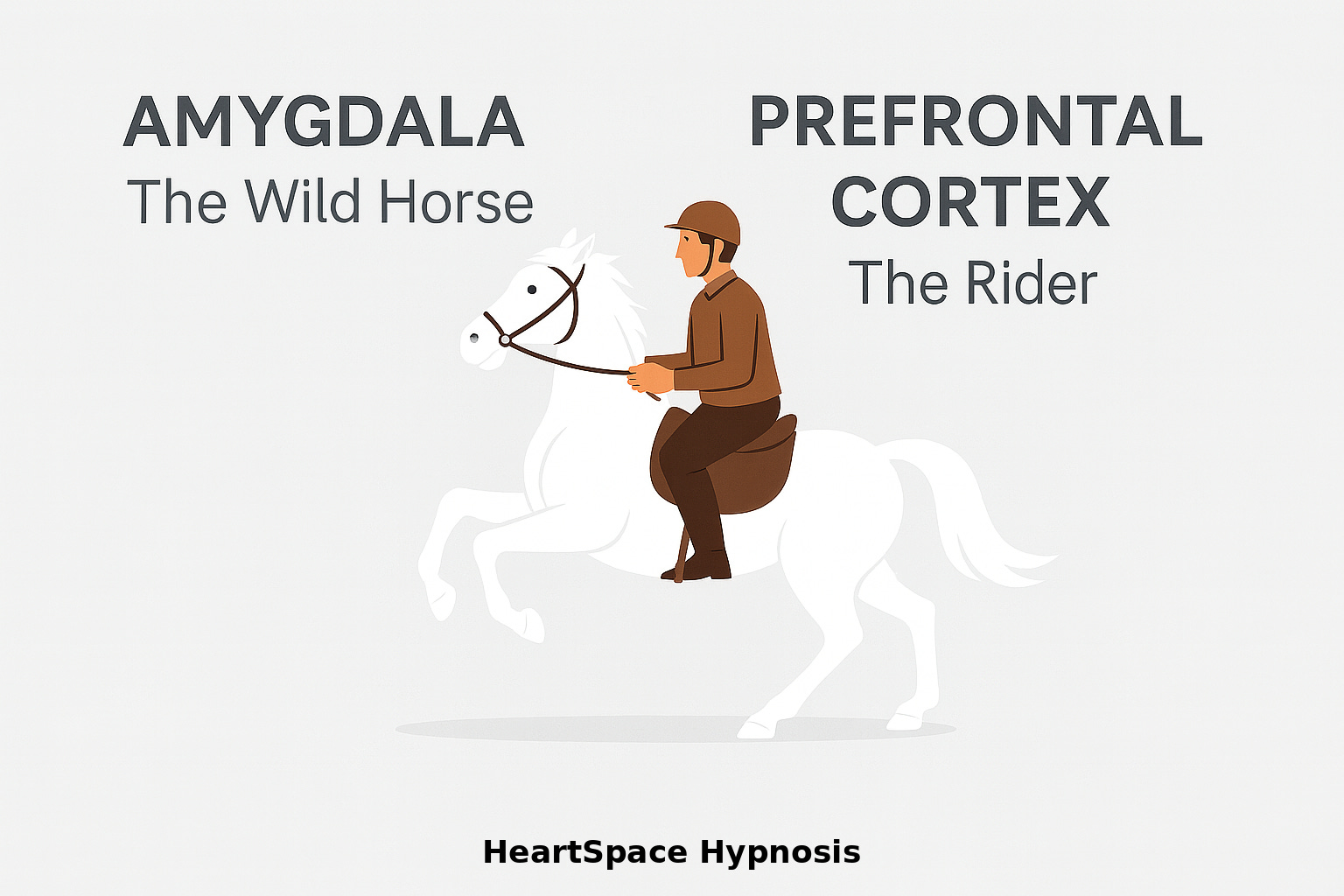 AMYGDALA
The Wild Horse

PREFRONTAL CORTEX
The Rider

HeartSpace Hypnosis